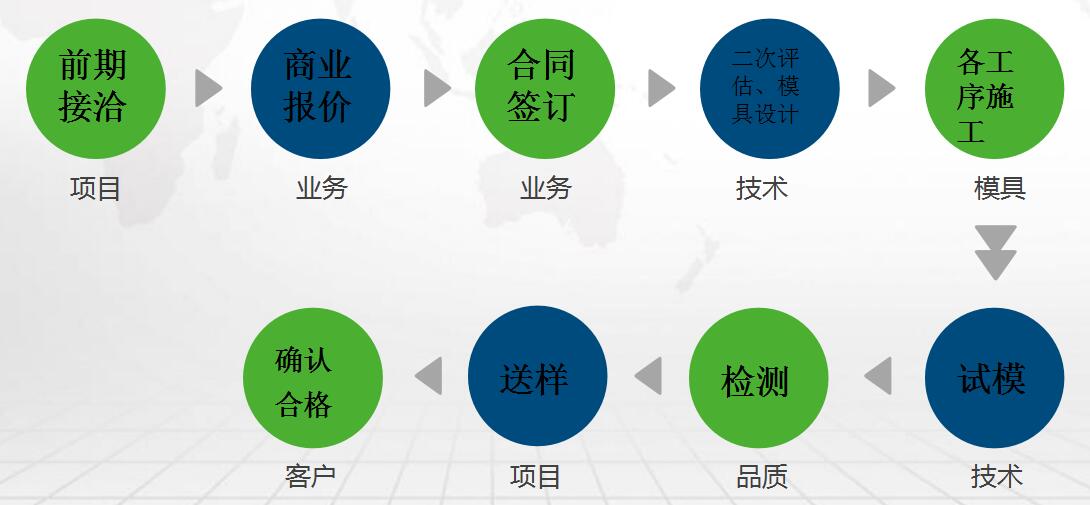 前期接洽
项目

商业报价
业务

合同签订
业务

二次评估、模具设计
技术

各工序施工
模具

试模
技术

检测
品质

送样
项目

确认合格
客户